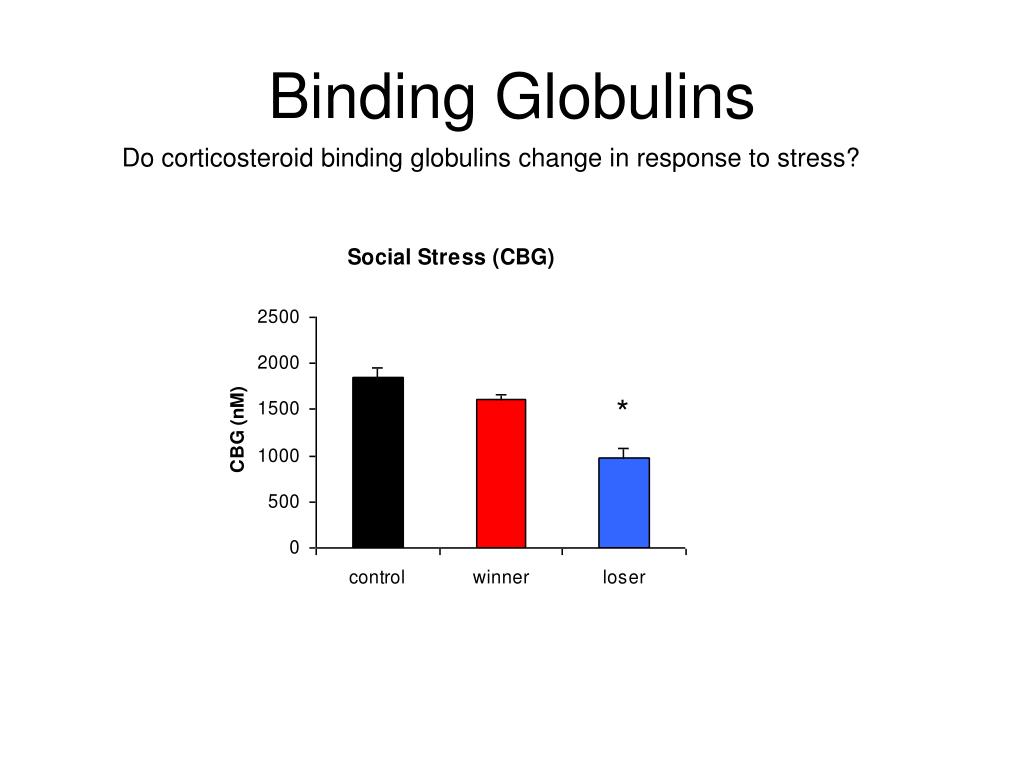 Binding Globulins

Do corticosteroid binding globulins change in response to stress?

Social Stress (CBG)

CBG (nM)

2500
2000
1500
1000
500
0

*

control
winner
loser